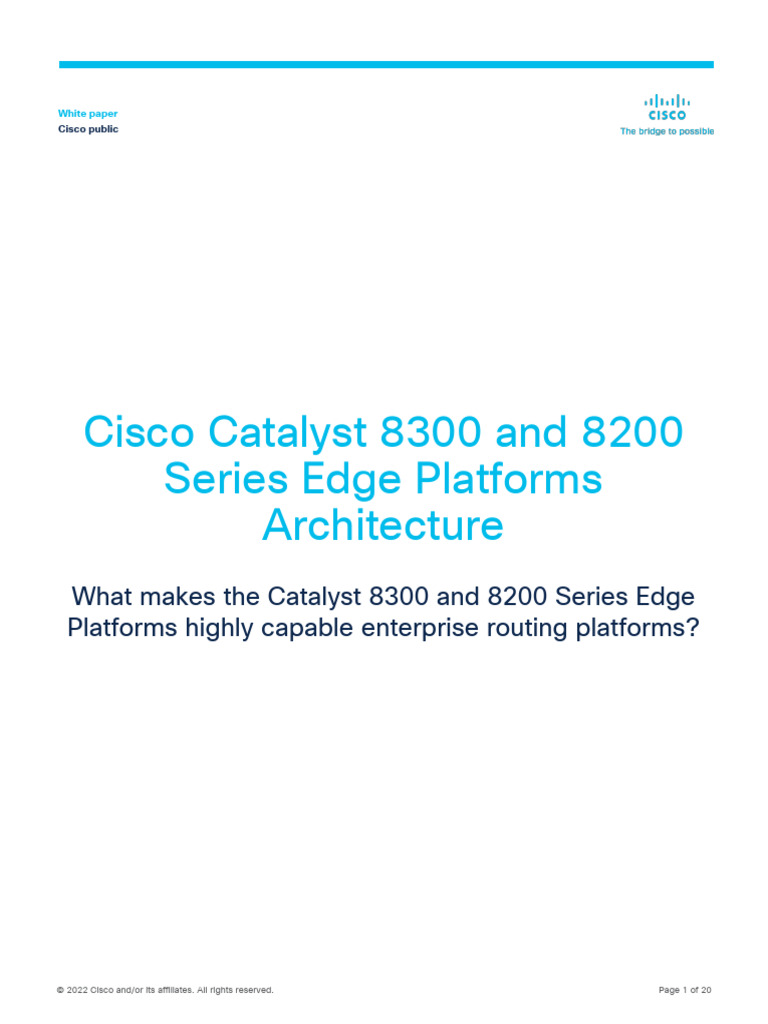 White paper
Cisco public

CISCO
The bridge to possible

Cisco Catalyst 8300 and 8200 Series Edge Platforms Architecture

What makes the Catalyst 8300 and 8200 Series Edge Platforms highly capable enterprise routing platforms?

© 2022 Cisco and/or its affiliates. All rights reserved.

Page 1 of 20